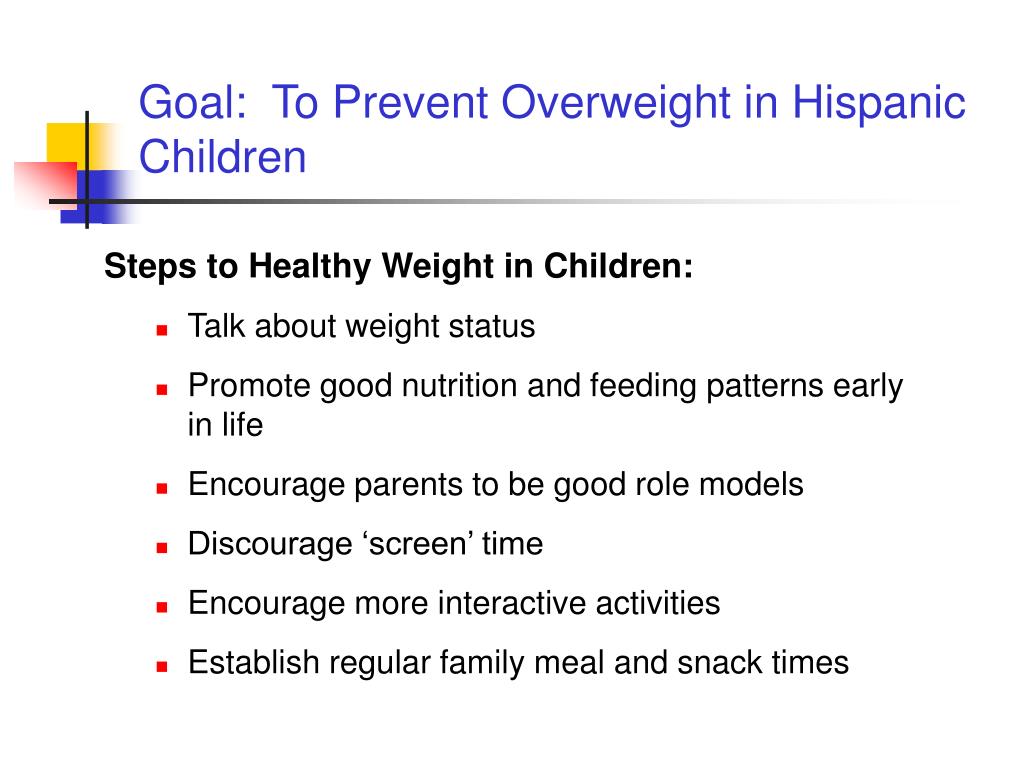 Goal: To Prevent Overweight in Hispanic Children

Steps to Healthy Weight in Children:

- Talk about weight status
- Promote good nutrition and feeding patterns early in life
- Encourage parents to be good role models
- Discourage ‘screen’ time
- Encourage more interactive activities
- Establish regular family meal and snack times